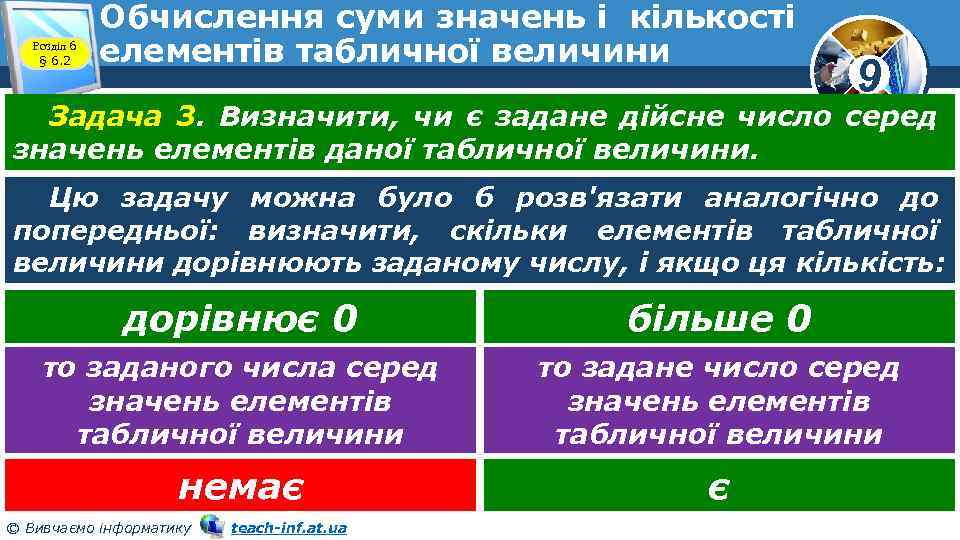 Розділ 6
§ 6.2

Обчислення суми значень і кількості елементів табличної величини

9

Задача 3. Визначити, чи є задане дійсне число серед значень елементів даної табличної величини.

Цю задачу можна було б розв'язати аналогічно до попередньої: визначити, скільки елементів табличної величини дорівнюють заданому числу, і якщо ця кількість:

дорівнює 0

то заданого числа серед значень елементів табличної величини

немає

більше 0

то задане число серед значень елементів табличної величини

є

© Вивчаємо інформатику teach-inf.at.ua